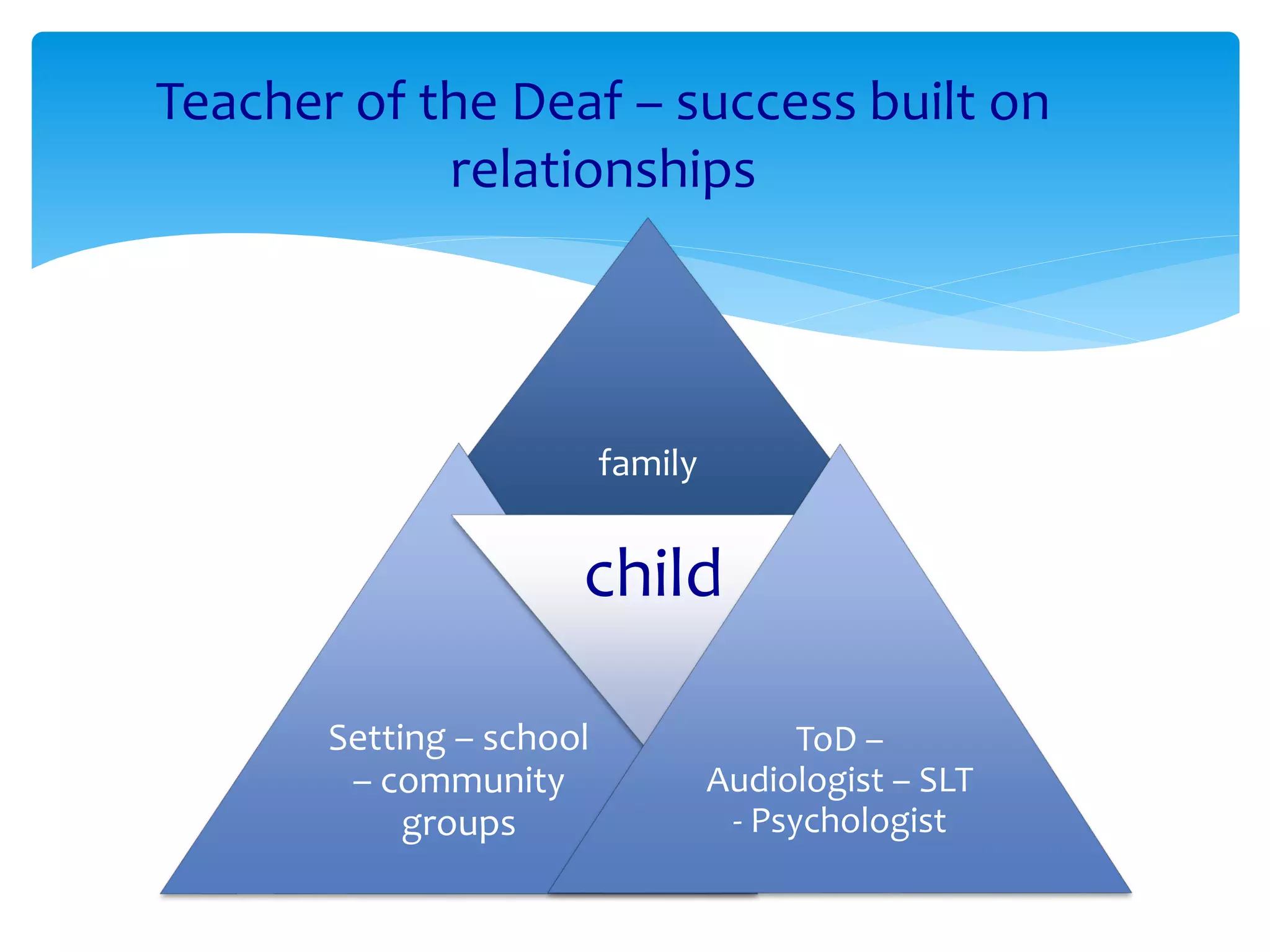 Teacher of the Deaf – success built on relationships

family

child

Setting – school – community groups

ToD – Audiologist – SLT - Psychologist